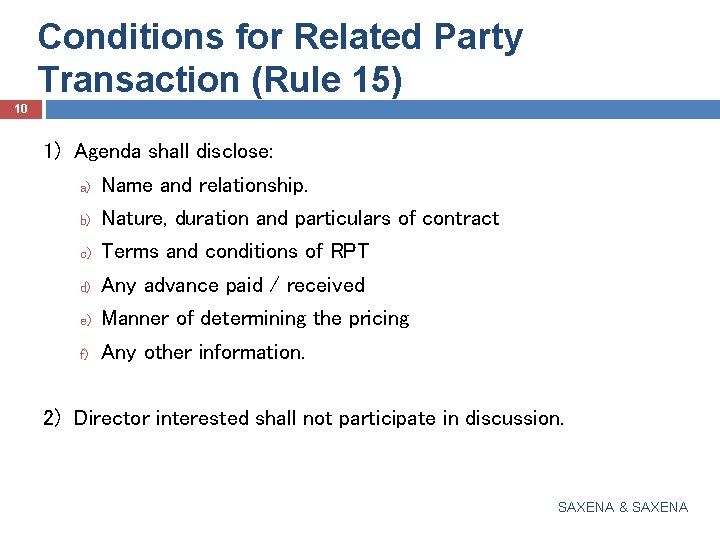 Conditions for Related Party Transaction (Rule 15)

10

1) Agenda shall disclose:

a) Name and relationship.

b) Nature, duration and particulars of contract

c) Terms and conditions of RPT

d) Any advance paid / received

e) Manner of determining the pricing

f) Any other information.

2) Director interested shall not participate in discussion.

SAXENA & SAXENA